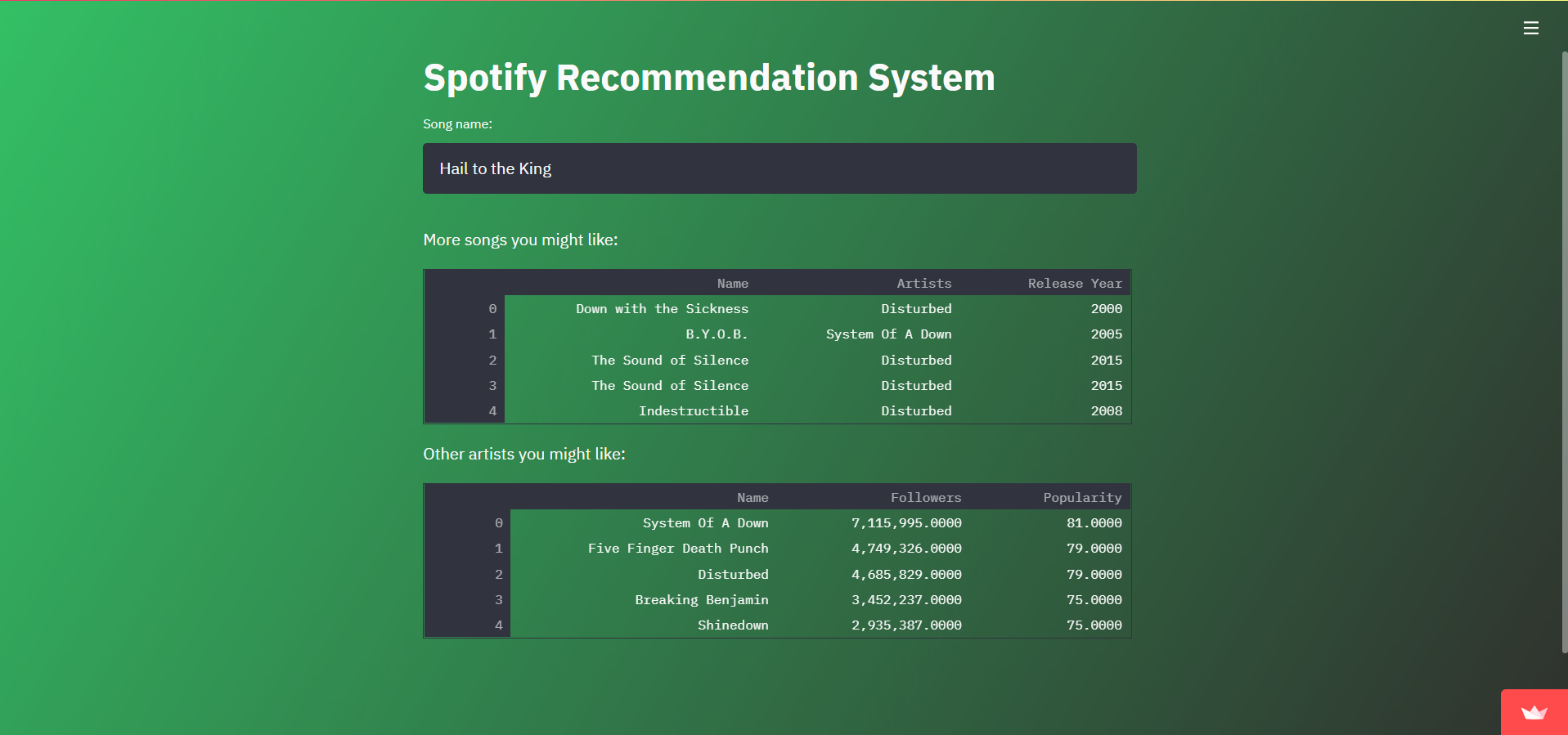 Spotify Recommendation System

Song name:

Hail to the King

More songs you might like:

| | Name | Artists | Release Year |
|---|---|---|---|
| 0 | Down with the Sickness | Disturbed | 2000 |
| 1 | B.Y.O.B. | System Of A Down | 2005 |
| 2 | The Sound of Silence | Disturbed | 2015 |
| 3 | The Sound of Silence | Disturbed | 2015 |
| 4 | Indestructible | Disturbed | 2008 |

Other artists you might like:

| | Name | Followers | Popularity |
|---|---|---|---|
| 0 | System Of A Down | 7,115,995.0000 | 81.0000 |
| 1 | Five Finger Death Punch | 4,749,326.0000 | 79.0000 |
| 2 | Disturbed | 4,685,829.0000 | 79.0000 |
| 3 | Breaking Benjamin | 3,452,237.0000 | 75.0000 |
| 4 | Shinedown | 2,935,387.0000 | 75.0000 |